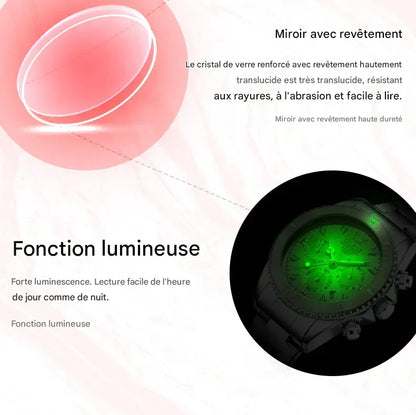 Miroir avec revêtement

Le cristal de verre renforcé avec revêtement hautement translucide est très translucide, résistant aux rayures, à l'abrasion et facile à lire.

Miroir avec revêtement haute dureté

Fonction lumineuse

Forte luminescence. Lecture facile de l'heure de jour comme de nuit.

Fonction lumineuse